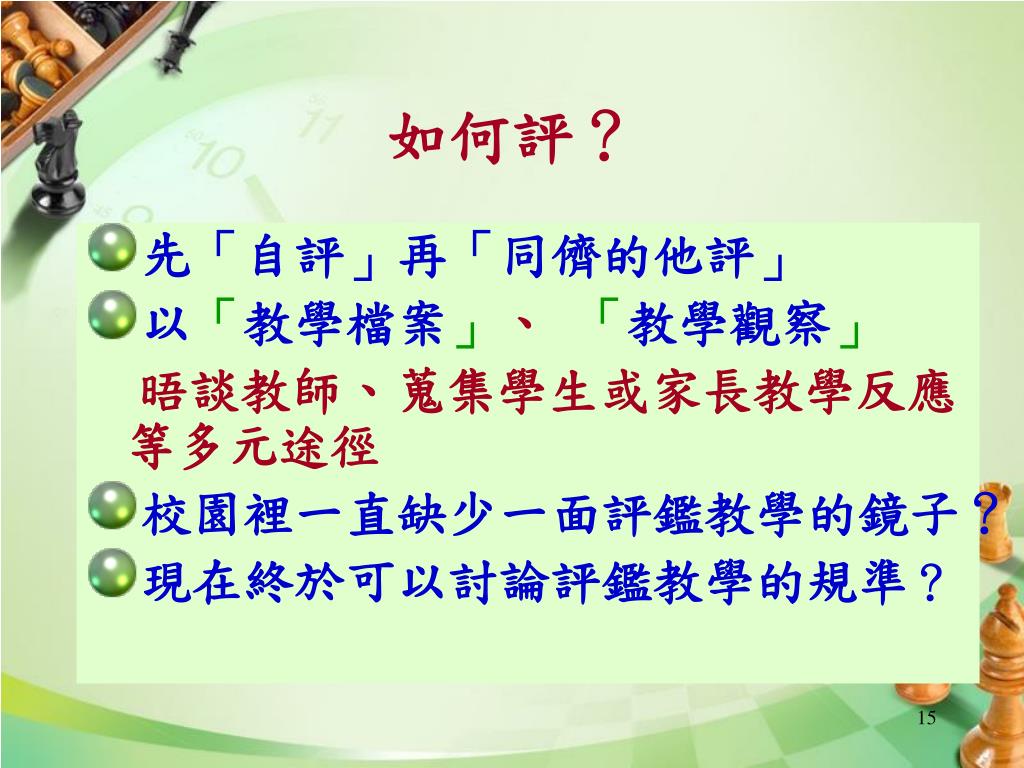 如何評？

先「自評」再「同儕的他評」

以「教學檔案」、「教學觀察」

晤談教師、蒐集學生或家長教學反應等多元途徑

校園裡一直缺少一面評鑑教學的鏡子？

現在終於可以討論評鑑教學的規準？

15